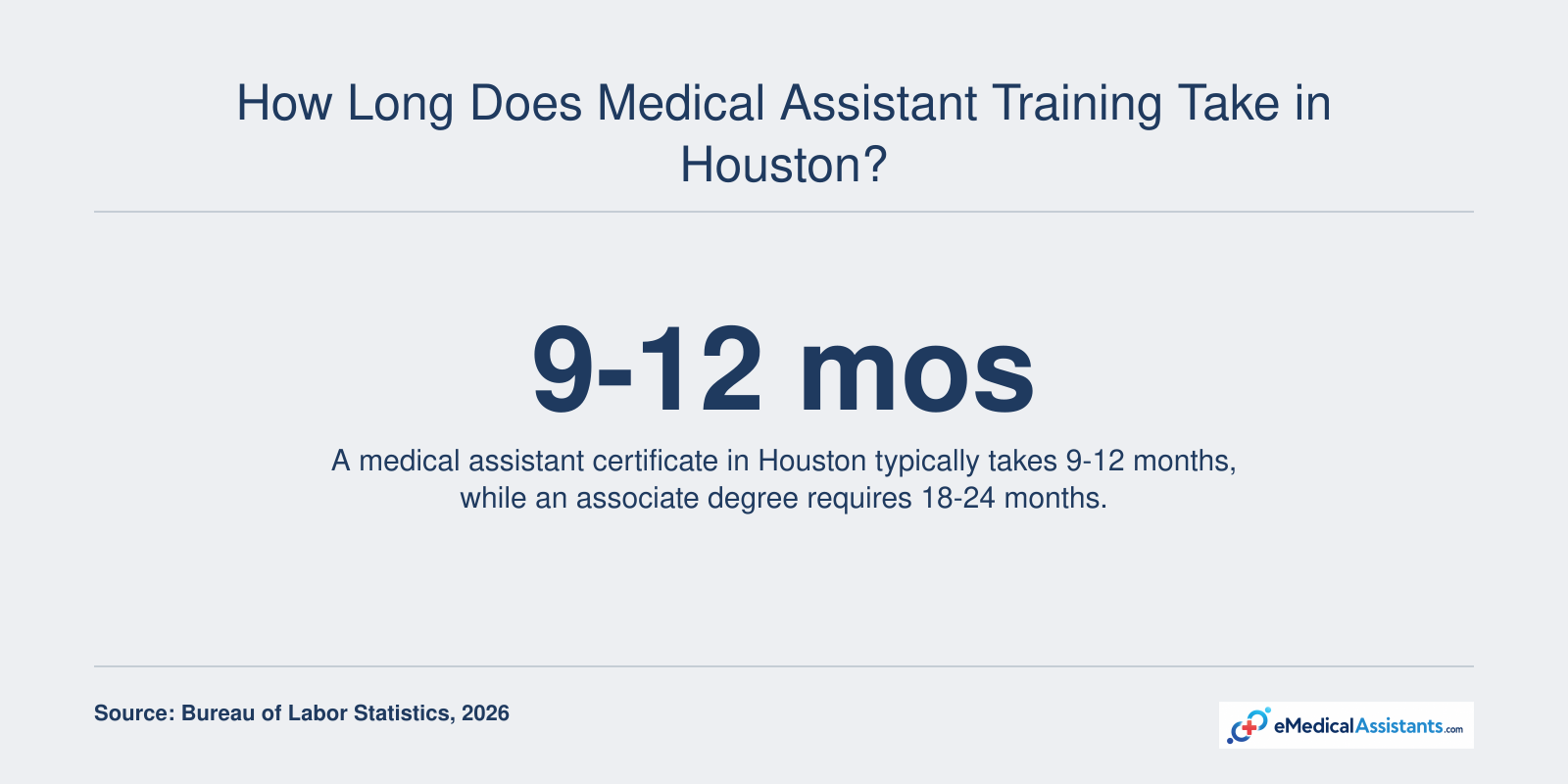 How Long Does Medical Assistant Training Take in Houston?

9-12 mos

A medical assistant certificate in Houston typically takes 9-12 months, while an associate degree requires 18-24 months.

Source: Bureau of Labor Statistics, 2026

eMedicalAssistants.com